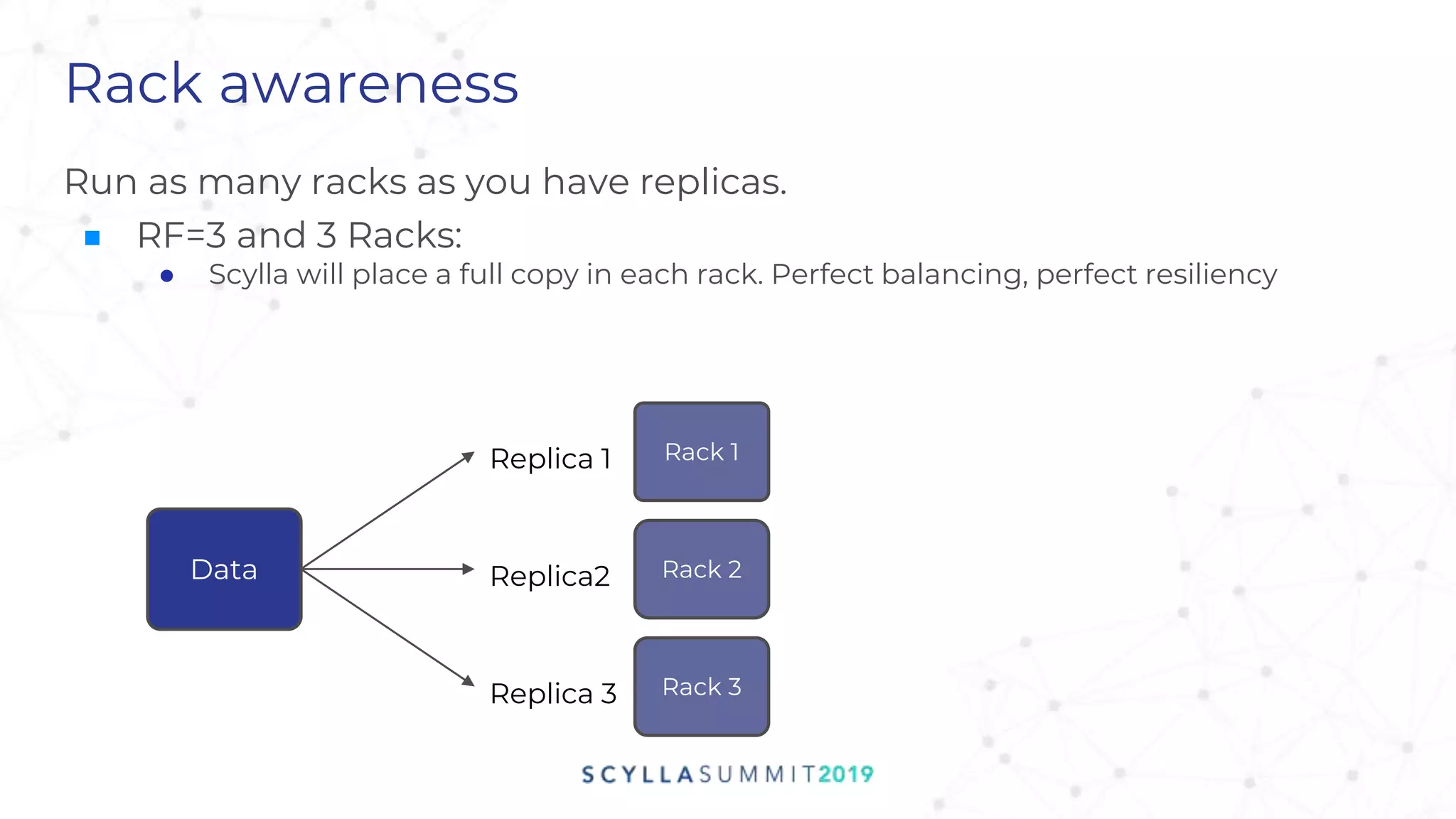 Rack awareness

Run as many racks as you have replicas.

■ RF=3 and 3 Racks:

● Scylla will place a full copy in each rack. Perfect balancing, perfect resiliency

Data

Replica 1

Replica2

Replica 3

Rack 1

Rack 2

Rack 3

SCYLLASUMMIT2019